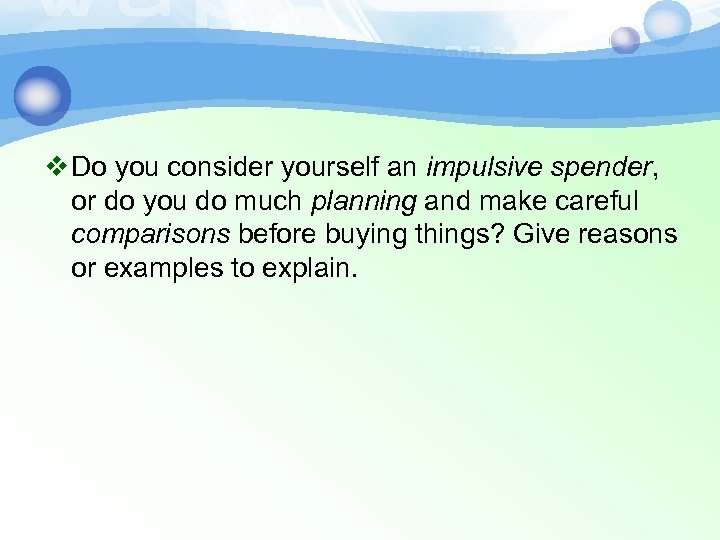 ❖ Do you consider yourself an impulsive spender, or do you do much planning and make careful comparisons before buying things? Give reasons or examples to explain.